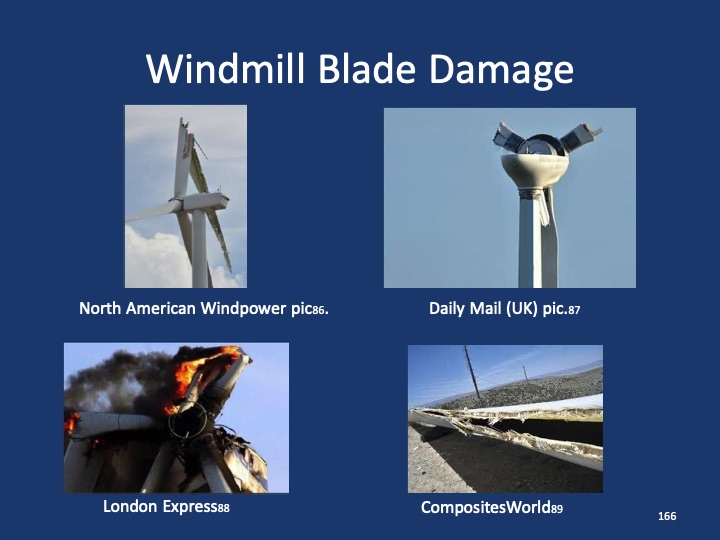 Windmill Blade Damage

North American Windpower pic86.

Daily Mail (UK) pic.87

London Express88

CompositesWorld89

166